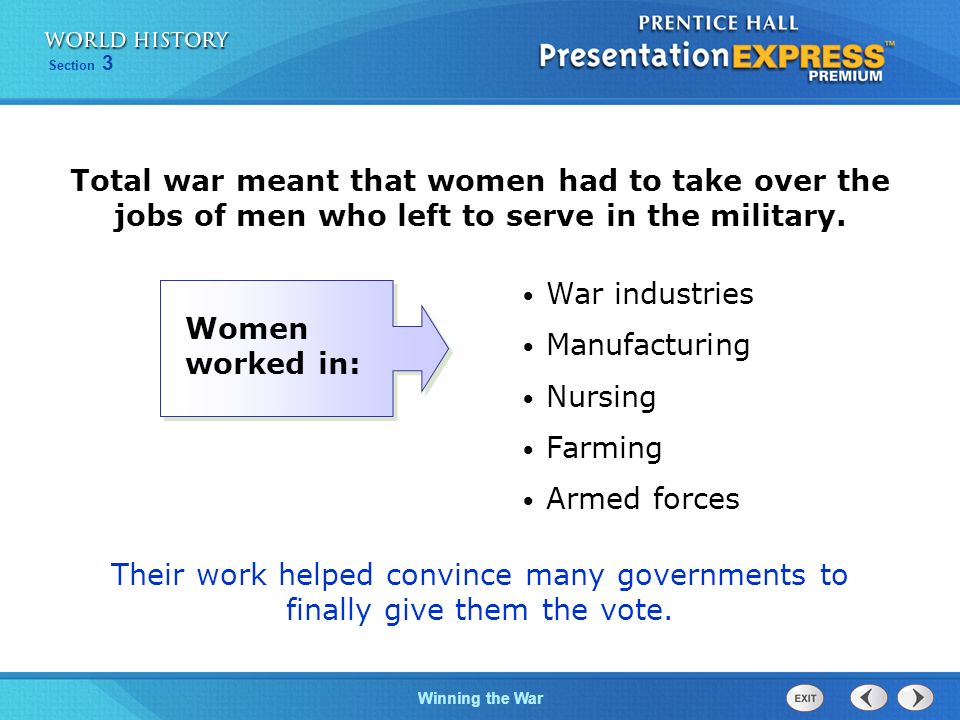 WORLD HISTORY
Section 3

PRENTICE HALL
PresentationEXPRESS™
PREMIUM

Total war meant that women had to take over the jobs of men who left to serve in the military.

Women worked in:

• War industries
• Manufacturing
• Nursing
• Farming
• Armed forces

Their work helped convince many governments to finally give them the vote.

Winning the War

EXIT